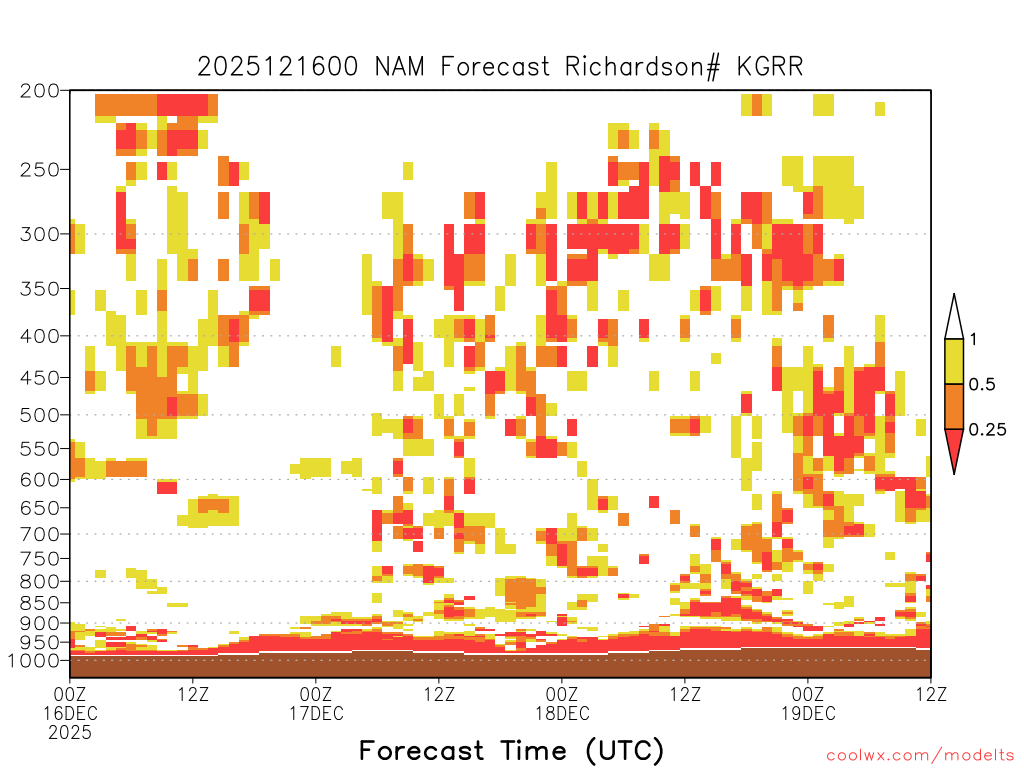 2025121600 NAM Forecast Richardson# KGRR

200
250
300
350
400
450
500
550
600
650
700
750
800
850
900
950
1000

1
0.5
0.25

00Z 16DEC 2025
12Z
00Z 17DEC
12Z
00Z 18DEC
12Z
00Z 19DEC
12Z

Forecast Time (UTC)

coolwx.com/modelts